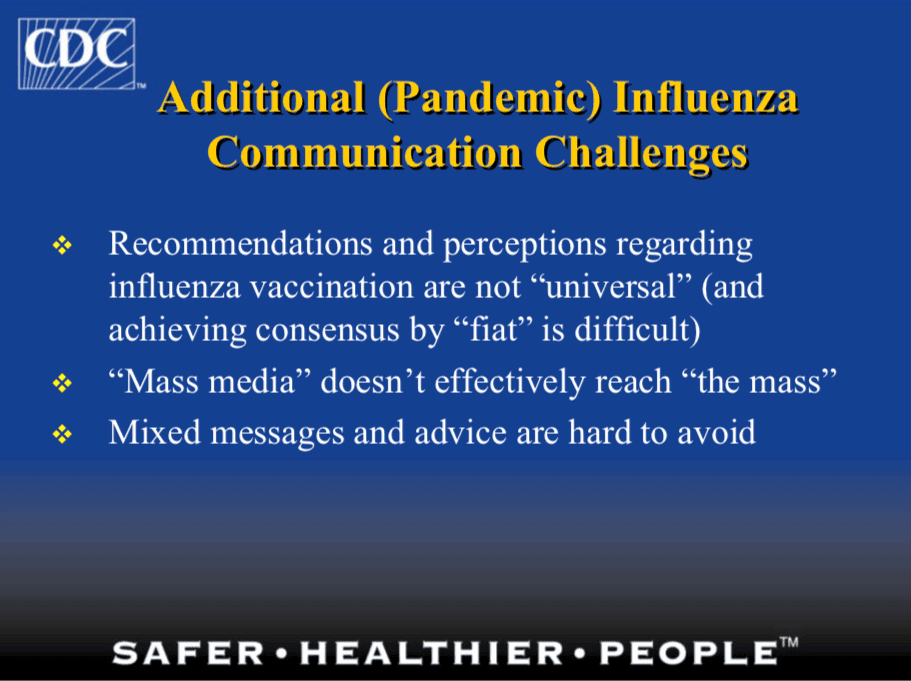 CDC™

Additional (Pandemic) Influenza Communication Challenges

❖ Recommendations and perceptions regarding influenza vaccination are not “universal” (and achieving consensus by “fiat” is difficult)
❖ “Mass media” doesn’t effectively reach “the mass”
❖ Mixed messages and advice are hard to avoid

SAFER • HEALTHIER • PEOPLE™